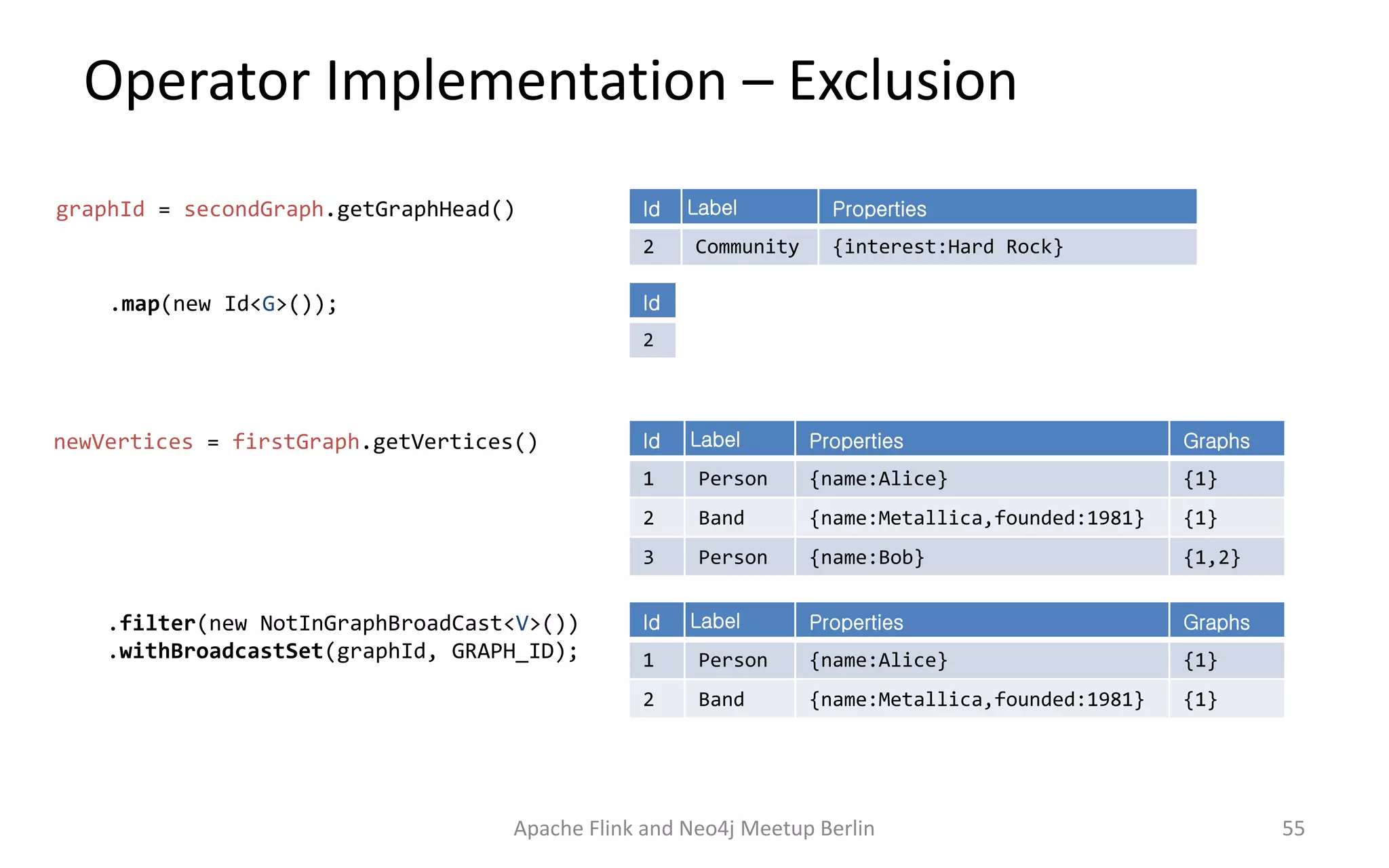 Operator Implementation – Exclusion

graphId = secondGraph.getGraphHead()

| Id | Label | Properties |
|---|---|---|
| 2 | Community | {interest:Hard Rock} |

.map(new Id<G>());

| Id |
|---|
| 2 |

newVertices = firstGraph.getVertices()

| Id | Label | Properties | Graphs |
|---|---|---|---|
| 1 | Person | {name:Alice} | {1} |
| 2 | Band | {name:Metallica,founded:1981} | {1} |
| 3 | Person | {name:Bob} | {1,2} |

.filter(new NotInGraphBroadCast<V>())
.withBroadcastSet(graphId, GRAPH_ID);

| Id | Label | Properties | Graphs |
|---|---|---|---|
| 1 | Person | {name:Alice} | {1} |
| 2 | Band | {name:Metallica,founded:1981} | {1} |

Apache Flink and Neo4j Meetup Berlin

55